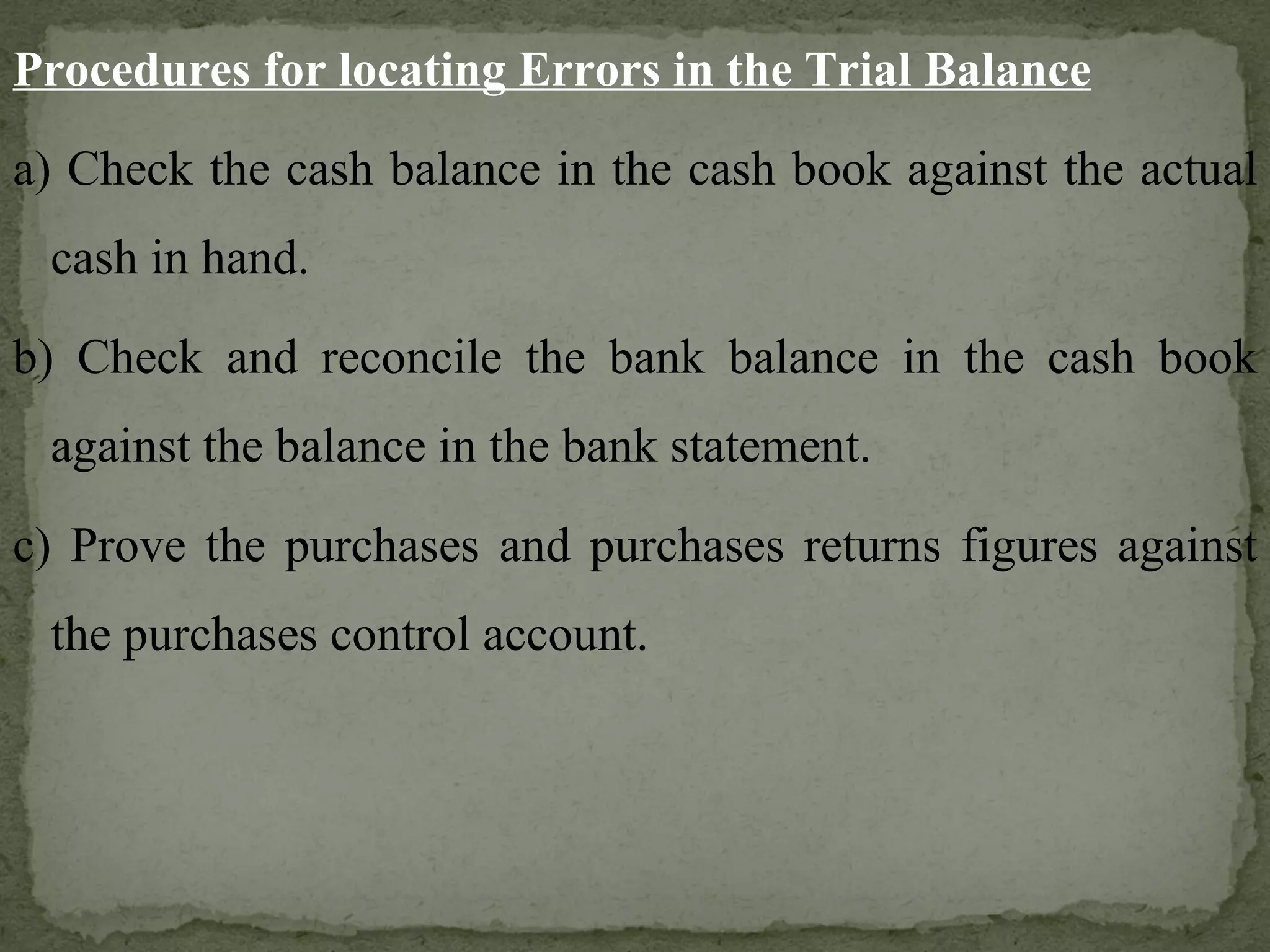 Procedures for locating Errors in the Trial Balance

a) Check the cash balance in the cash book against the actual cash in hand.

b) Check and reconcile the bank balance in the cash book against the balance in the bank statement.

c) Prove the purchases and purchases returns figures against the purchases control account.